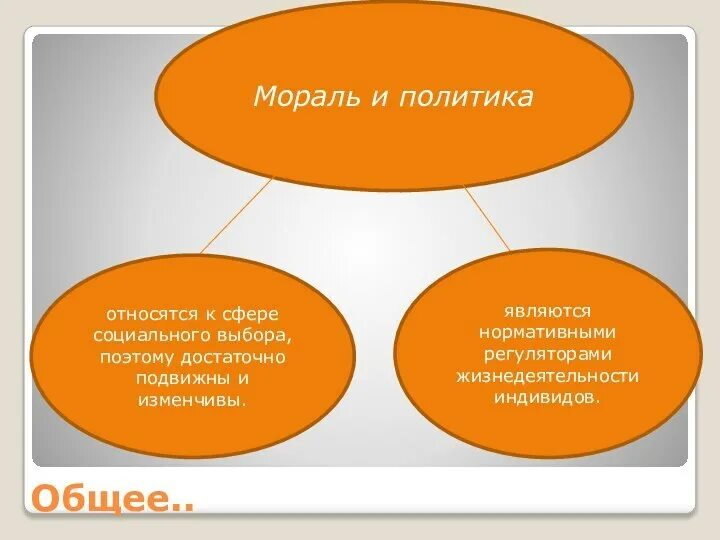 Мораль и политика

относятся к сфере социального выбора, поэтому достаточно подвижны и изменчивы.

являются нормативными регуляторами жизнедеятельности индивидов.

Общее..